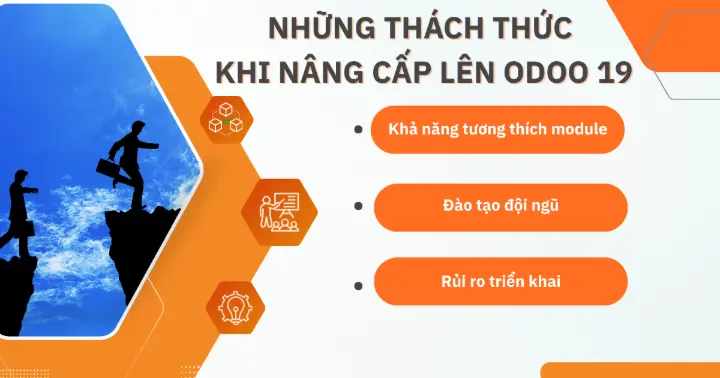 NHỮNG THÁCH THỨC
KHI NÂNG CẤP LÊN ODOO 19

Khả năng tương thích module

Đào tạo đội ngũ

Rủi ro triển khai